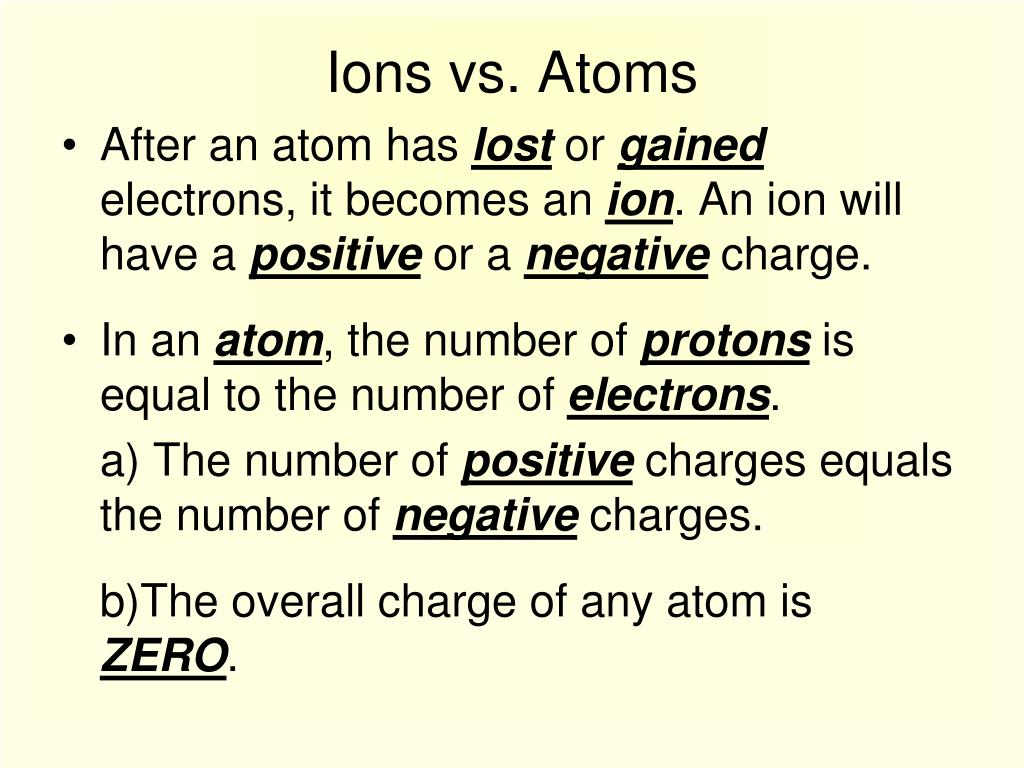 Ions vs. Atoms

• After an atom has lost or gained electrons, it becomes an ion. An ion will have a positive or a negative charge.

• In an atom, the number of protons is equal to the number of electrons.

a) The number of positive charges equals the number of negative charges.

b)The overall charge of any atom is ZERO.